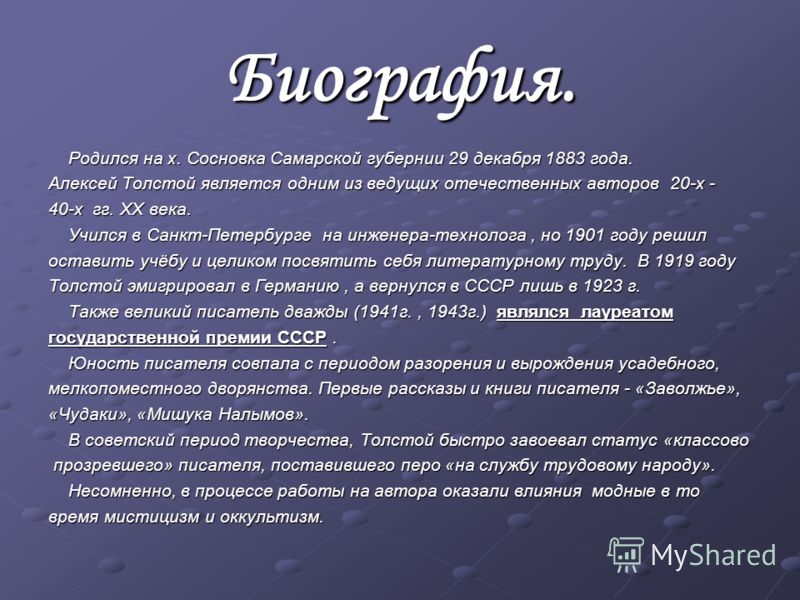 Биография.

Родился на х. Сосновка Самарской губернии 29 декабря 1883 года. Алексей Толстой является одним из ведущих отечественных авторов 20-х - 40-х гг. XX века.

Учился в Санкт-Петербурге на инженера-технолога , но 1901 году решил оставить учёбу и целиком посвятить себя литературному труду. В 1919 году Толстой эмигрировал в Германию , а вернулся в СССР лишь в 1923 г.

Также великий писатель дважды (1941г. , 1943г.) являлся лауреатом государственной премии СССР .

Юность писателя совпала с периодом разорения и вырождения усадебного, мелкопоместного дворянства. Первые рассказы и книги писателя - «Заволжье», «Чудаки», «Мишука Налымов».

В советский период творчества, Толстой быстро завоевал статус «классово прозревшего» писателя, поставившего перо «на службу трудовому народу».

Несомненно, в процессе работы на автора оказали влияния модные в то время мистицизм и оккультизм.

MyShared